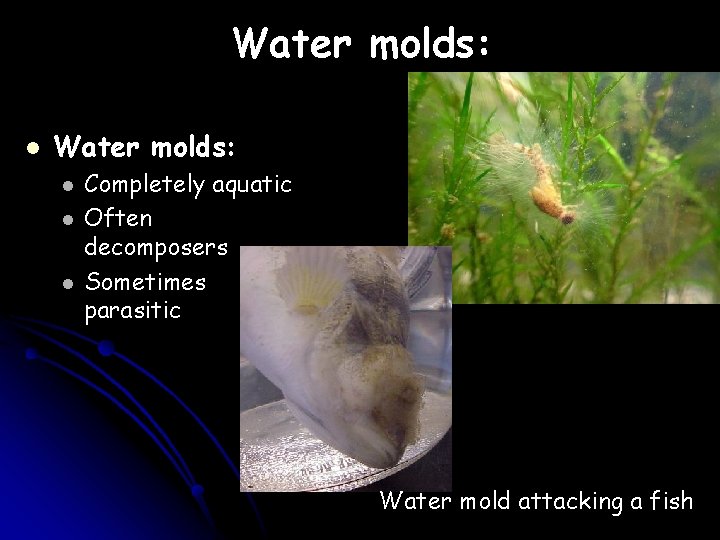 Water molds:

- Water molds:
  - Completely aquatic
  - Often decomposers
  - Sometimes parasitic

Water mold attacking a fish